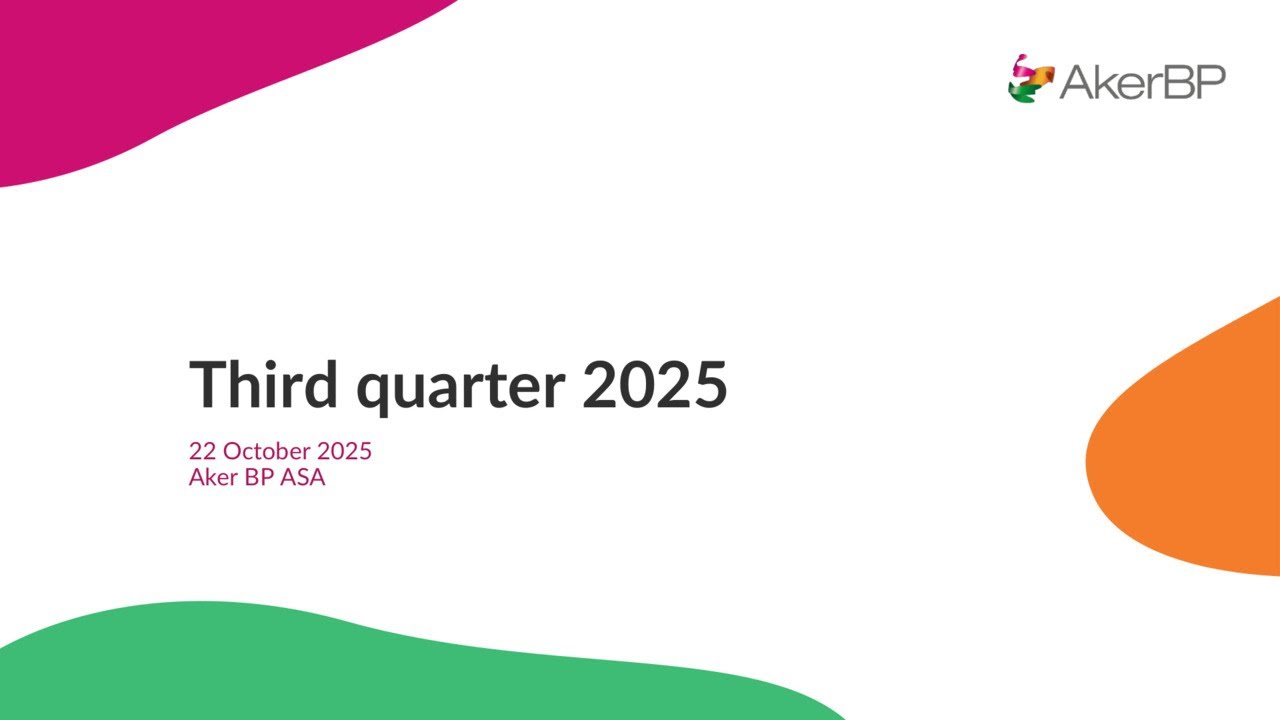 AkerBP

Third quarter 2025

22 October 2025
Aker BP ASA